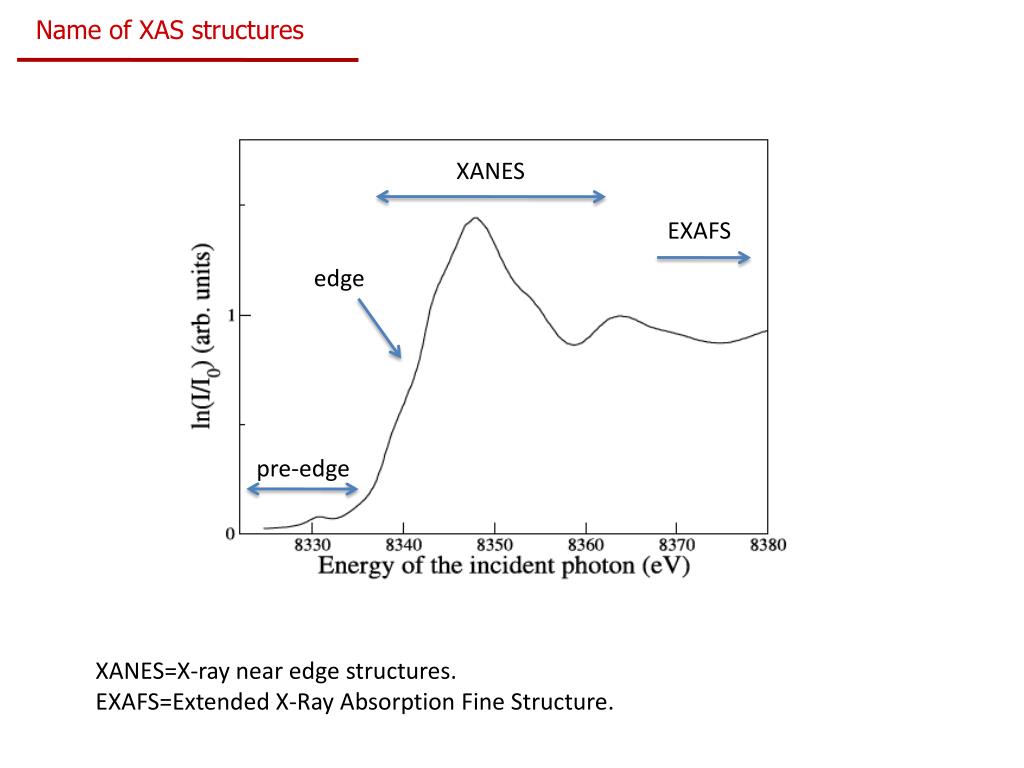 Name of XAS structures

XANES

EXAFS

edge

pre-edge

$\ln(I/I_0)$ (arb. units)

1

0

8330 8340 8350 8360 8370 8380

Energy of the incident photon (eV)

XANES=X-ray near edge structures.
EXAFS=Extended X-Ray Absorption Fine Structure.